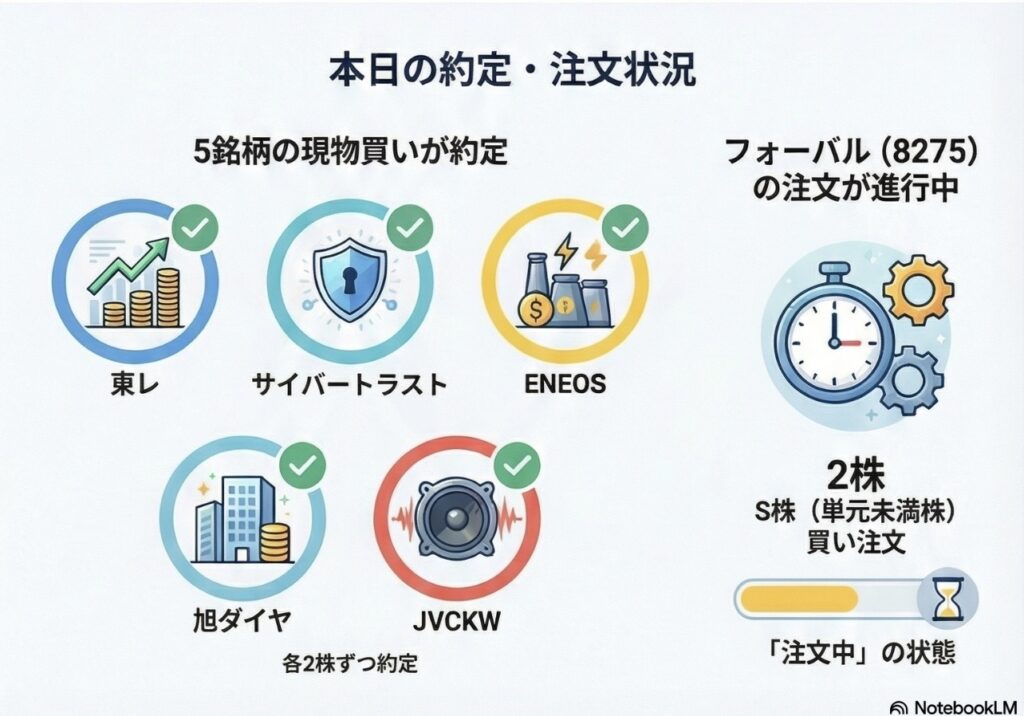 本日の約定・注文状況

5銘柄の現物買いが約定

東レ

サイバートラスト

ENEOS

旭ダイヤ

JVCKW

各2株ずつ約定

フォーバル (8275) の注文が進行中

2株

S株（単元未満株）買い注文

「注文中」の状態

NotebookLM